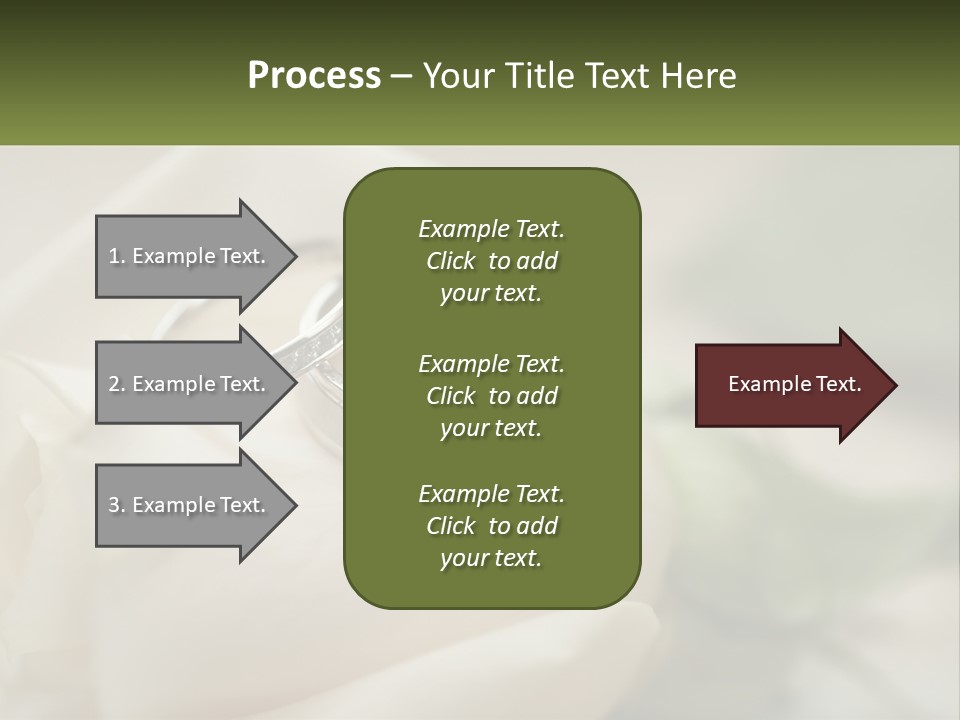 Process – Your Title Text Here

1. Example Text.

2. Example Text.

3. Example Text.

Example Text. Click to add your text.

Example Text. Click to add your text.

Example Text. Click to add your text.

Example Text.